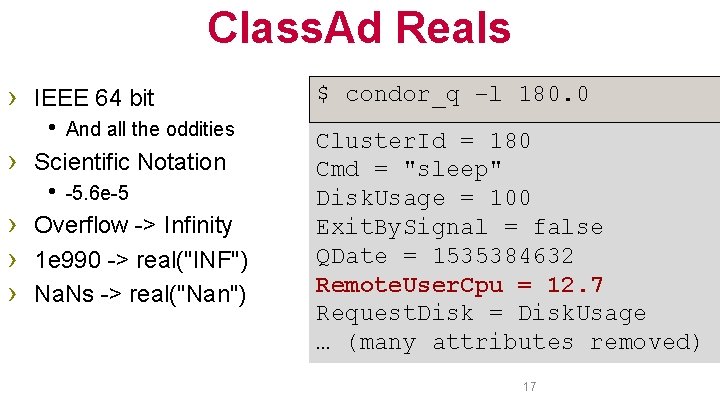 ClassAd Reals

› IEEE 64 bit
 • And all the oddities
› Scientific Notation
 • -5.6e-5
› Overflow -> Infinity
› 1e990 -> real("INF")
› NaNs -> real("Nan")

$ condor_q -l 180.0

ClusterId = 180
Cmd = "sleep"
DiskUsage = 100
ExitBySignal = false
QDate = 1535384632
RemoteUserCpu = 12.7
RequestDisk = DiskUsage
… (many attributes removed)

17